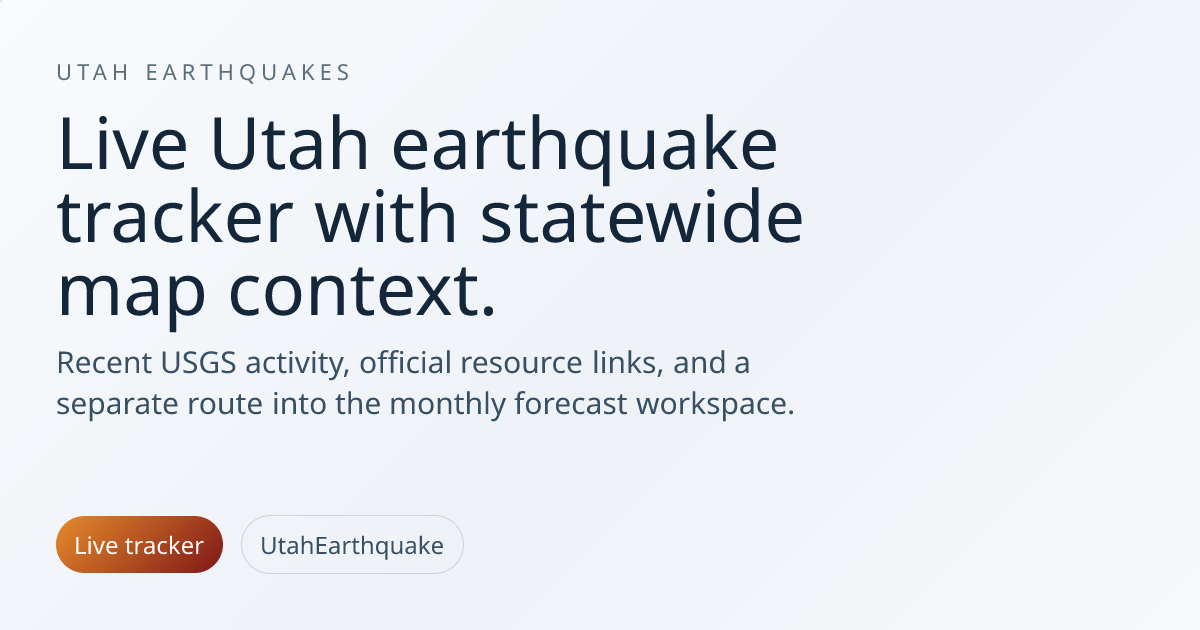 UTAH EARTHQUAKES

Live Utah earthquake tracker with statewide map context.

Recent USGS activity, official resource links, and a separate route into the monthly forecast workspace.

Live tracker

UtahEarthquake